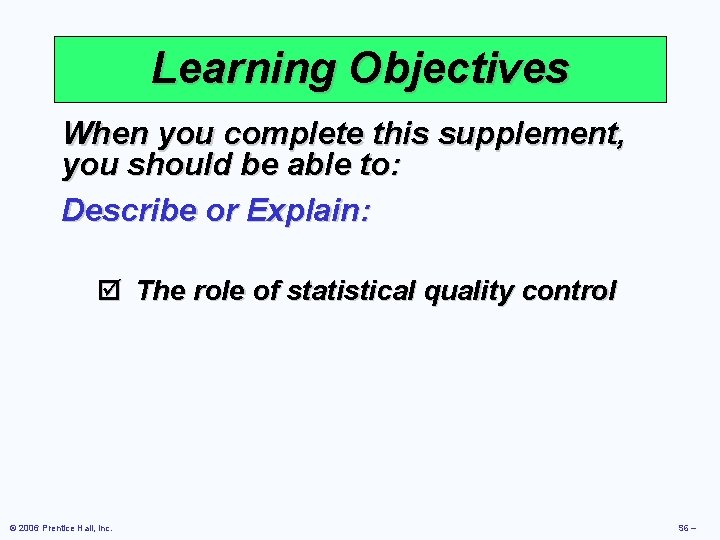 Learning Objectives

When you complete this supplement, you should be able to:

Describe or Explain:

☑ The role of statistical quality control

© 2006 Prentice Hall, Inc.

S6 –